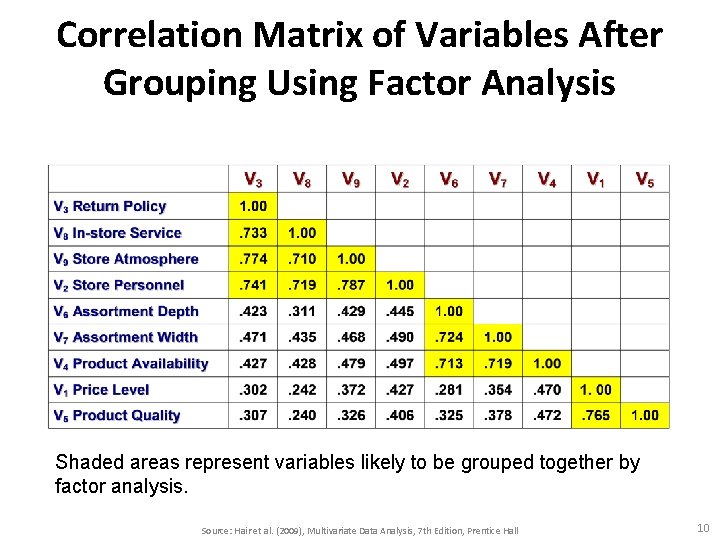 Correlation Matrix of Variables After Grouping Using Factor Analysis

| | $V_3$ | $V_8$ | $V_9$ | $V_2$ | $V_6$ | $V_7$ | $V_4$ | $V_1$ | $V_5$ |
|---|---|---|---|---|---|---|---|---|---|
| $V_3$ Return Policy | 1.00 | | | | | | | | |
| $V_8$ In-store Service | .733 | 1.00 | | | | | | | |
| $V_9$ Store Atmosphere | .774 | .710 | 1.00 | | | | | | |
| $V_2$ Store Personnel | .741 | .719 | .787 | 1.00 | | | | | |
| $V_6$ Assortment Depth | .423 | .311 | .429 | .445 | 1.00 | | | | |
| $V_7$ Assortment Width | .471 | .435 | .468 | .490 | .724 | 1.00 | | | |
| $V_4$ Product Availability | .427 | .428 | .479 | .497 | .713 | .719 | 1.00 | | |
| $V_1$ Price Level | .302 | .242 | .372 | .427 | .281 | .354 | .470 | 1. 00 | |
| $V_5$ Product Quality | .307 | .240 | .326 | .406 | .325 | .378 | .472 | .765 | 1.00 |

Shaded areas represent variables likely to be grouped together by factor analysis.

Source: Hair et al. (2009), Multivariate Data Analysis, 7th Edition, Prentice Hall

10